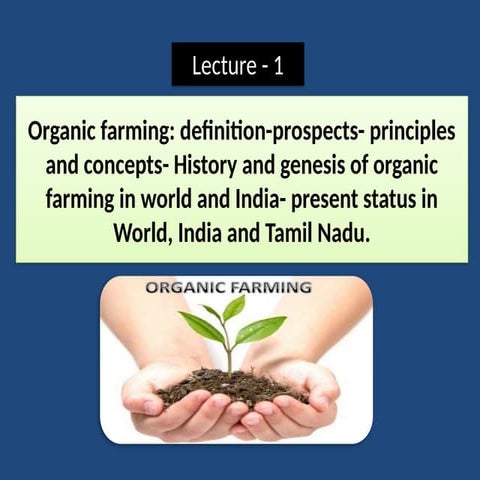 Lecture - 1

Organic farming: definition-prospects- principles and concepts- History and genesis of organic farming in world and India- present status in World, India and Tamil Nadu.

ORGANIC FARMING